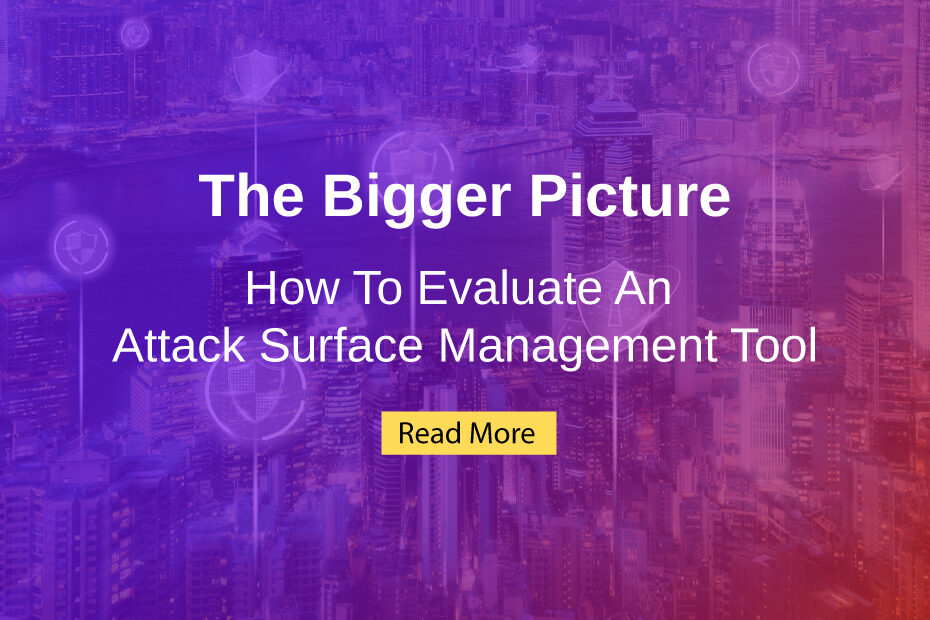 The Bigger Picture

How To Evaluate An Attack Surface Management Tool

Read More